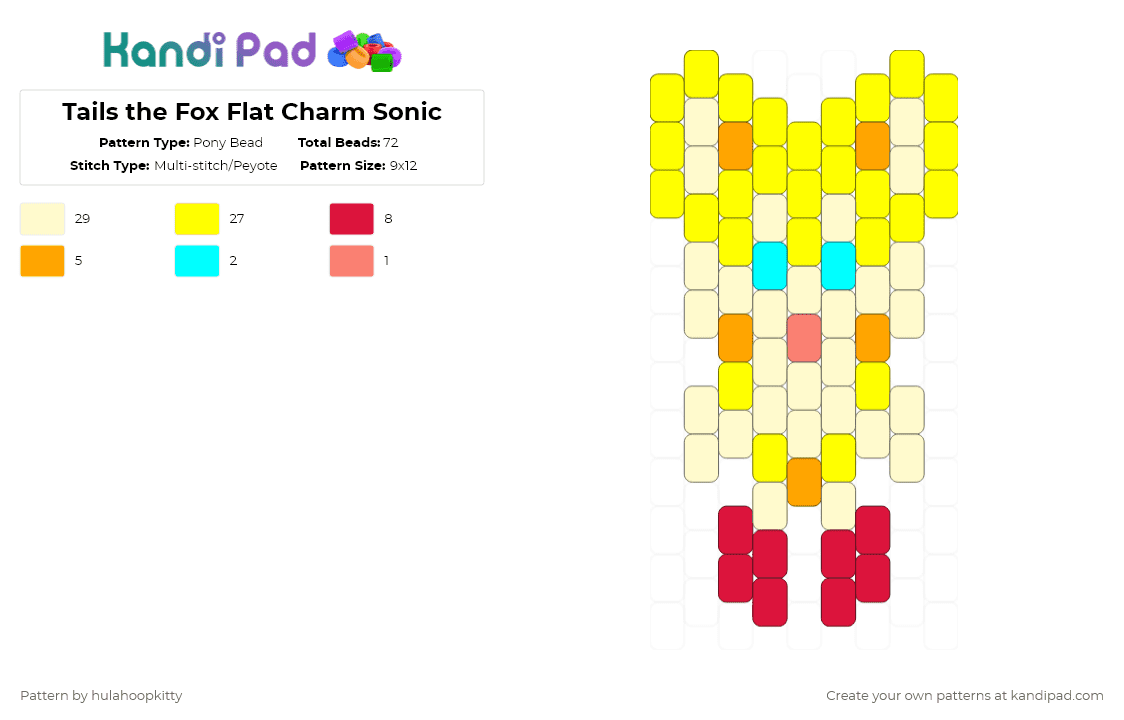 Kandi Pad

Tails the Fox Flat Charm Sonic

Pattern Type: Pony Bead
Total Beads: 72
Stitch Type: Multi-stitch/Peyote
Pattern Size: 9x12

29
27
8
5
2
1

Pattern by hulahoopkitty

Create your own patterns at kandipad.com